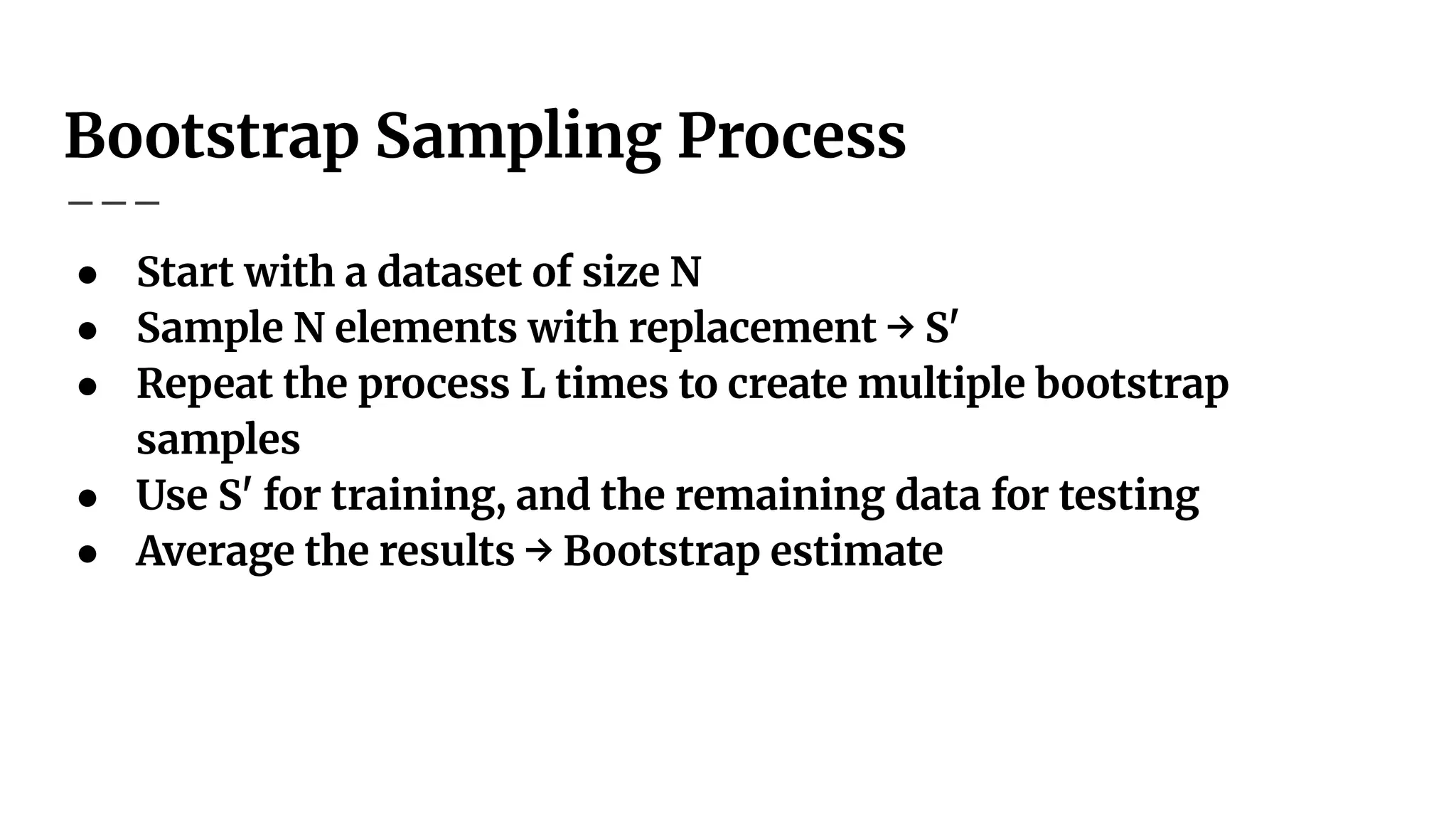 Bootstrap Sampling Process

- Start with a dataset of size N
- Sample N elements with replacement → S′
- Repeat the process L times to create multiple bootstrap samples
- Use S′ for training, and the remaining data for testing
- Average the results → Bootstrap estimate